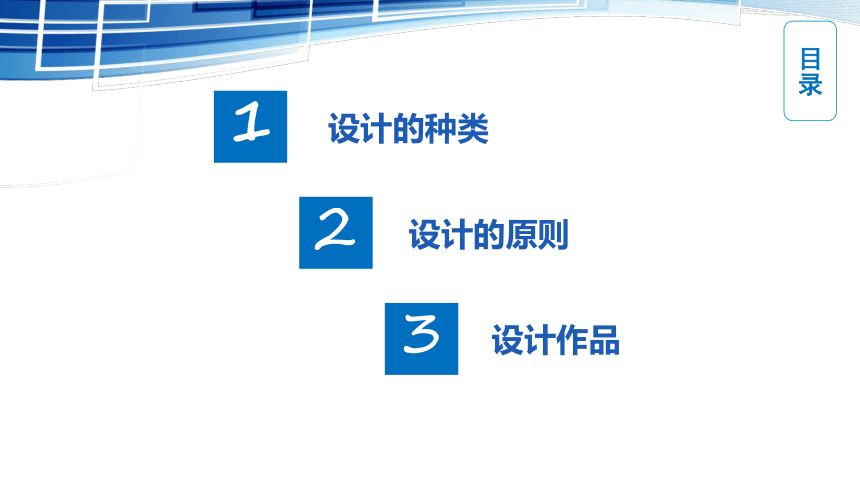 目录

1 设计的种类

2 设计的原则

3 设计作品